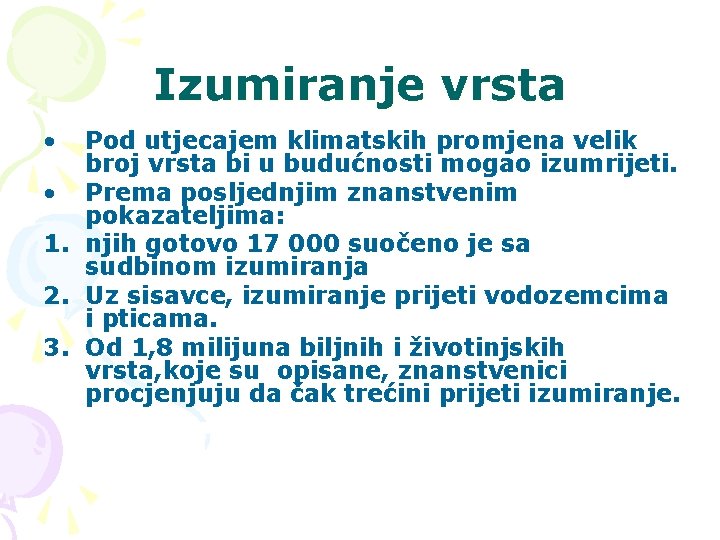 Izumiranje vrsta

• Pod utjecajem klimatskih promjena velik broj vrsta bi u budućnosti mogao izumrijeti.
• Prema posljednjim znanstvenim pokazateljima:
1. njih gotovo 17 000 suočeno je sa sudbinom izumiranja
2. Uz sisavce, izumiranje prijeti vodozemcima i pticama.
3. Od 1,8 milijuna biljnih i životinjskih vrsta,koje su opisane, znanstvenici procjenjuju da čak trećini prijeti izumiranje.